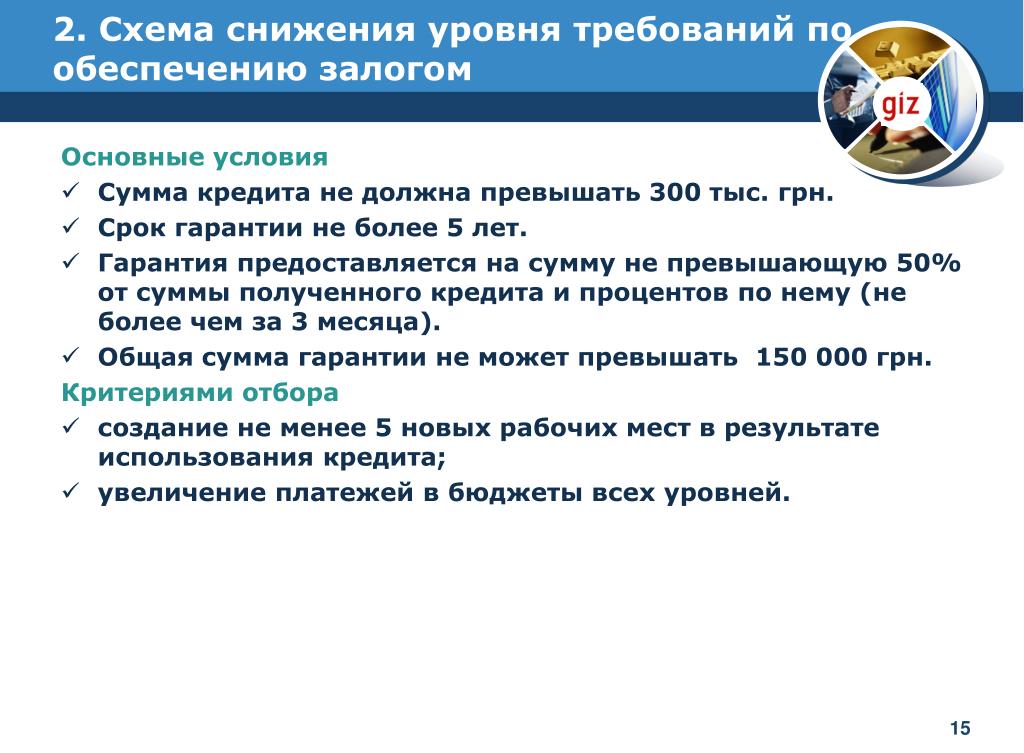 2. Схема снижения уровня требований по обеспечению залогом

giz

Основные условия
✓ Сумма кредита не должна превышать 300 тыс. грн.
✓ Срок гарантии не более 5 лет.
✓ Гарантия предоставляется на сумму не превышающую 50% от суммы полученного кредита и процентов по нему (не более чем за 3 месяца).
✓ Общая сумма гарантии не может превышать 150 000 грн.
Критериями отбора
✓ создание не менее 5 новых рабочих мест в результате использования кредита;
✓ увеличение платежей в бюджеты всех уровней.

15